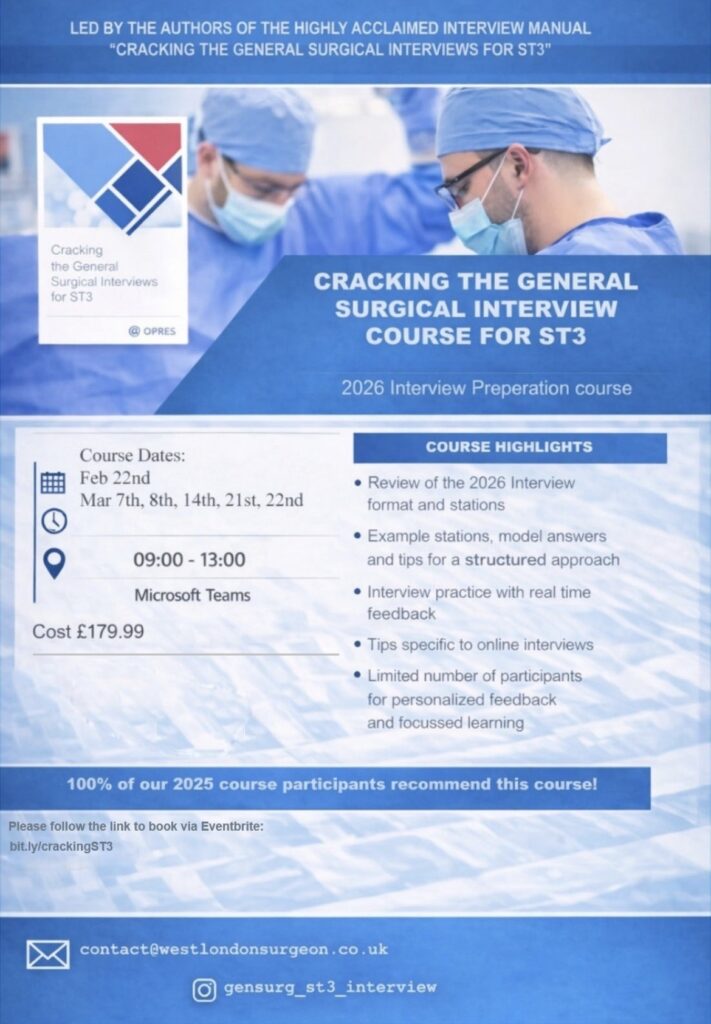 LED BY THE AUTHORS OF THE HIGHLY ACCLAIMED INTERVIEW MANUAL "CRACKING THE GENERAL SURGICAL INTERVIEWS FOR ST3"

Cracking the General Surgical Interviews for ST3

@ OPRES

CRACKING THE GENERAL SURGICAL INTERVIEW COURSE FOR ST3

2026 Interview Preperation course

Course Dates:
Feb 22nd
Mar 7th, 8th, 14th, 21st, 22nd

09:00 - 13:00

Microsoft Teams

Cost £179.99

COURSE HIGHLIGHTS

• Review of the 2026 Interview format and stations
• Example stations, model answers and tips for a structured approach
• Interview practice with real time feedback
• Tips specific to online interviews
• Limited number of participants for personalized feedback and focussed learning

100% of our 2025 course participants recommend this course!

Please follow the link to book via Eventbrite:
bit.ly/crackingST3

contact@westlondonsurgeon.co.uk

gensurg_st3_interview